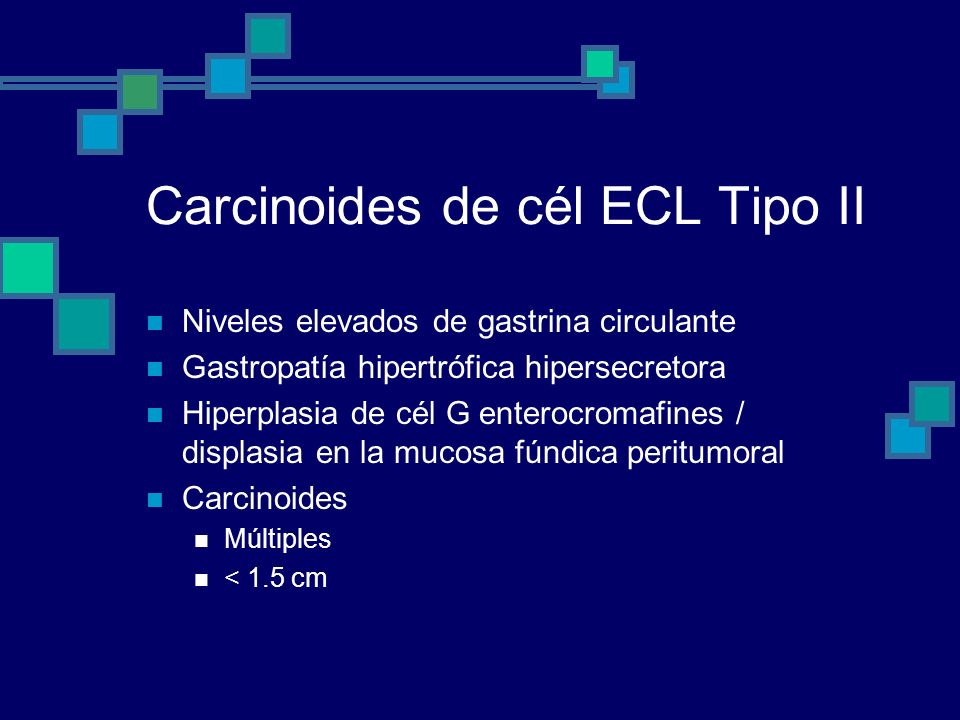 Carcinoides de cél ECL Tipo II

- Niveles elevados de gastrina circulante
- Gastropatía hipertrófica hipersecretora
- Hiperplasia de cél G enterocromafines / displasia en la mucosa fúndica peritumoral
- Carcinoides
  - Múltiples
  - < 1.5 cm